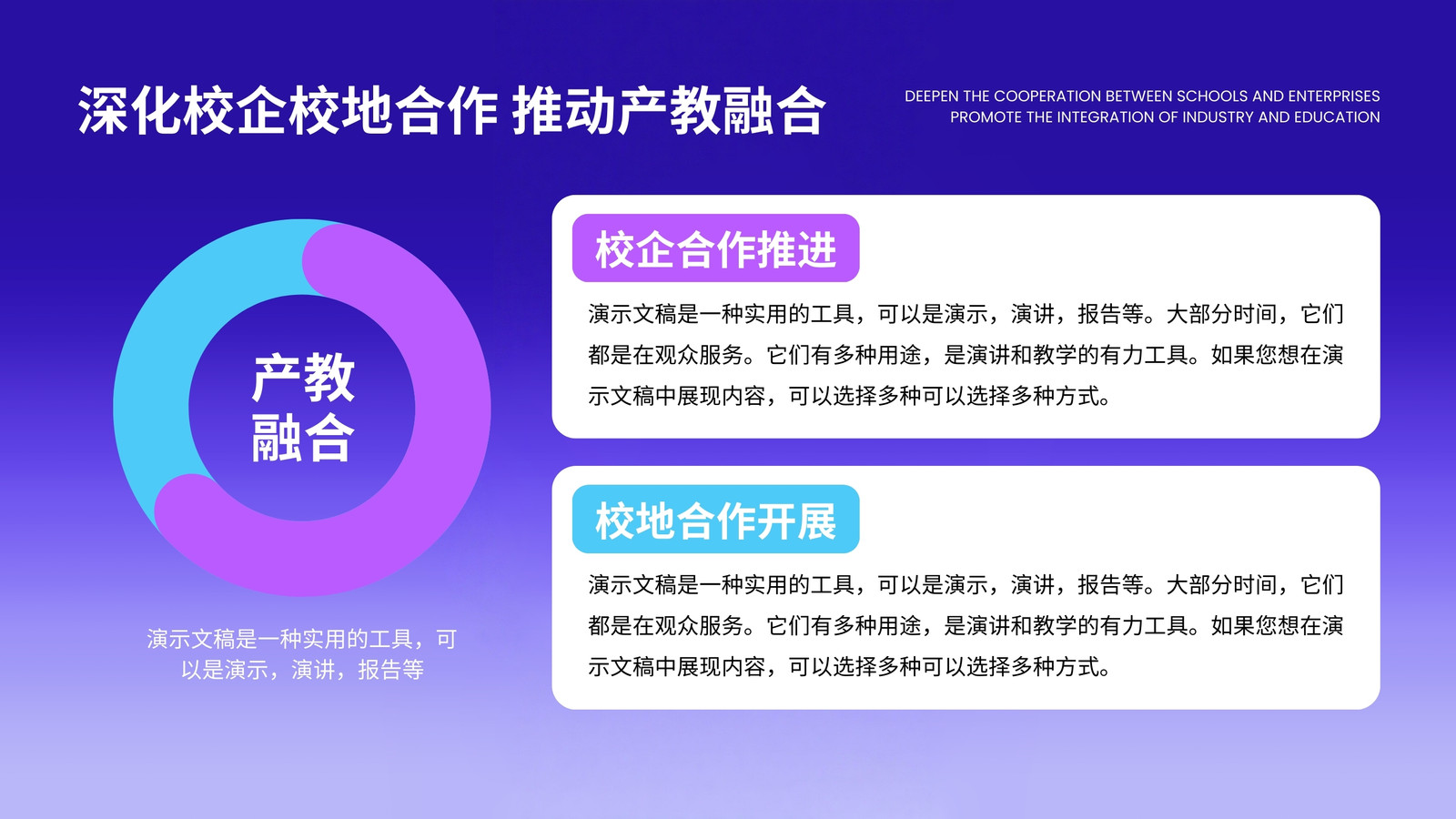 深化校企校地合作 推动产教融合

DEEPEN THE COOPERATION BETWEEN SCHOOLS AND ENTERPRISES
PROMOTE THE INTEGRATION OF INDUSTRY AND EDUCATION

产教融合

演示文稿是一种实用的工具，可以是演示，演讲，报告等

校企合作推进

演示文稿是一种实用的工具，可以是演示，演讲，报告等。大部分时间，它们都是在观众服务。它们有多种用途，是演讲和教学的有力工具。如果您想在演示文稿中展现内容，可以选择多种可以选择多种方式。

校地合作开展

演示文稿是一种实用的工具，可以是演示，演讲，报告等。大部分时间，它们都是在观众服务。它们有多种用途，是演讲和教学的有力工具。如果您想在演示文稿中展现内容，可以选择多种可以选择多种方式。